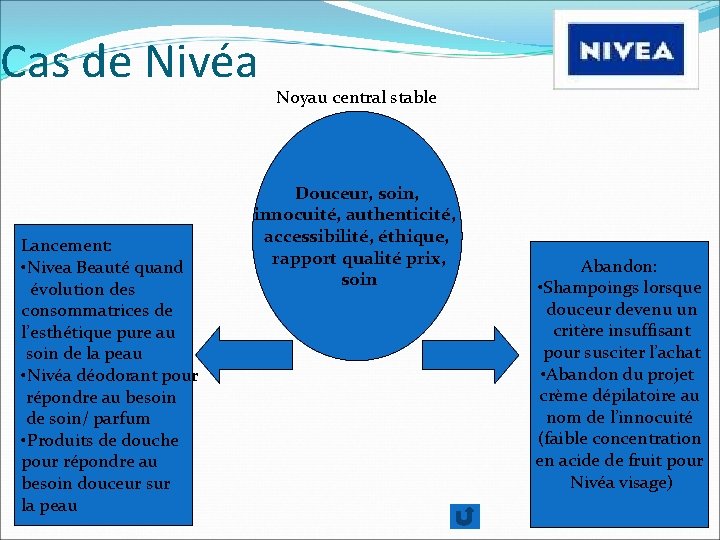 Cas de Nivéa

NIVEA

Noyau central stable

Douceur, soin, innocuité, authenticité, accessibilité, éthique, rapport qualité prix, soin

Lancement:
•Nivea Beauté quand évolution des consommatrices de l'esthétique pure au soin de la peau
•Nivéa déodorant pour répondre au besoin de soin/ parfum
•Produits de douche pour répondre au besoin douceur sur la peau

Abandon:
•Shampoings lorsque douceur devenu un critère insuffisant pour susciter l'achat
•Abandon du projet crème dépilatoire au nom de l'innocuité (faible concentration en acide de fruit pour Nivéa visage)